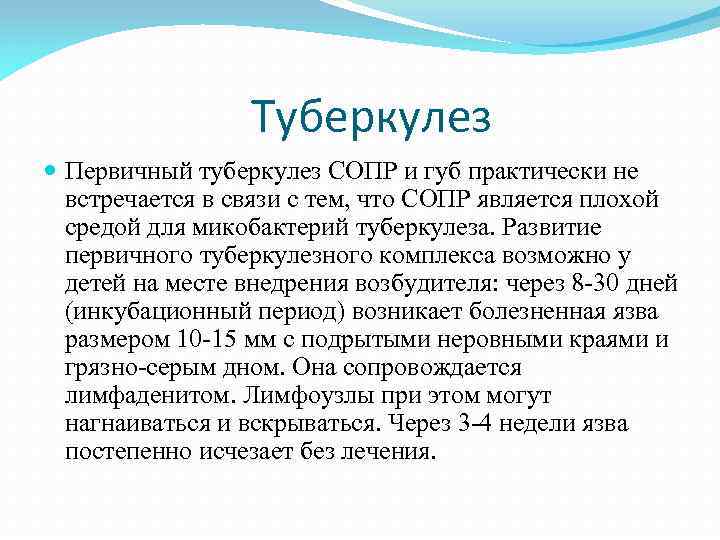 Туберкулез

Первичный туберкулез СОПР и губ практически не встречается в связи с тем, что СОПР является плохой средой для микобактерий туберкулеза. Развитие первичного туберкулезного комплекса возможно у детей на месте внедрения возбудителя: через 8-30 дней (инкубационный период) возникает болезненная язва размером 10-15 мм с подрытыми неровными краями и грязно-серым дном. Она сопровождается лимфаденитом. Лимфоузлы при этом могут нагнаиваться и вскрываться. Через 3-4 недели язва постепенно исчезает без лечения.